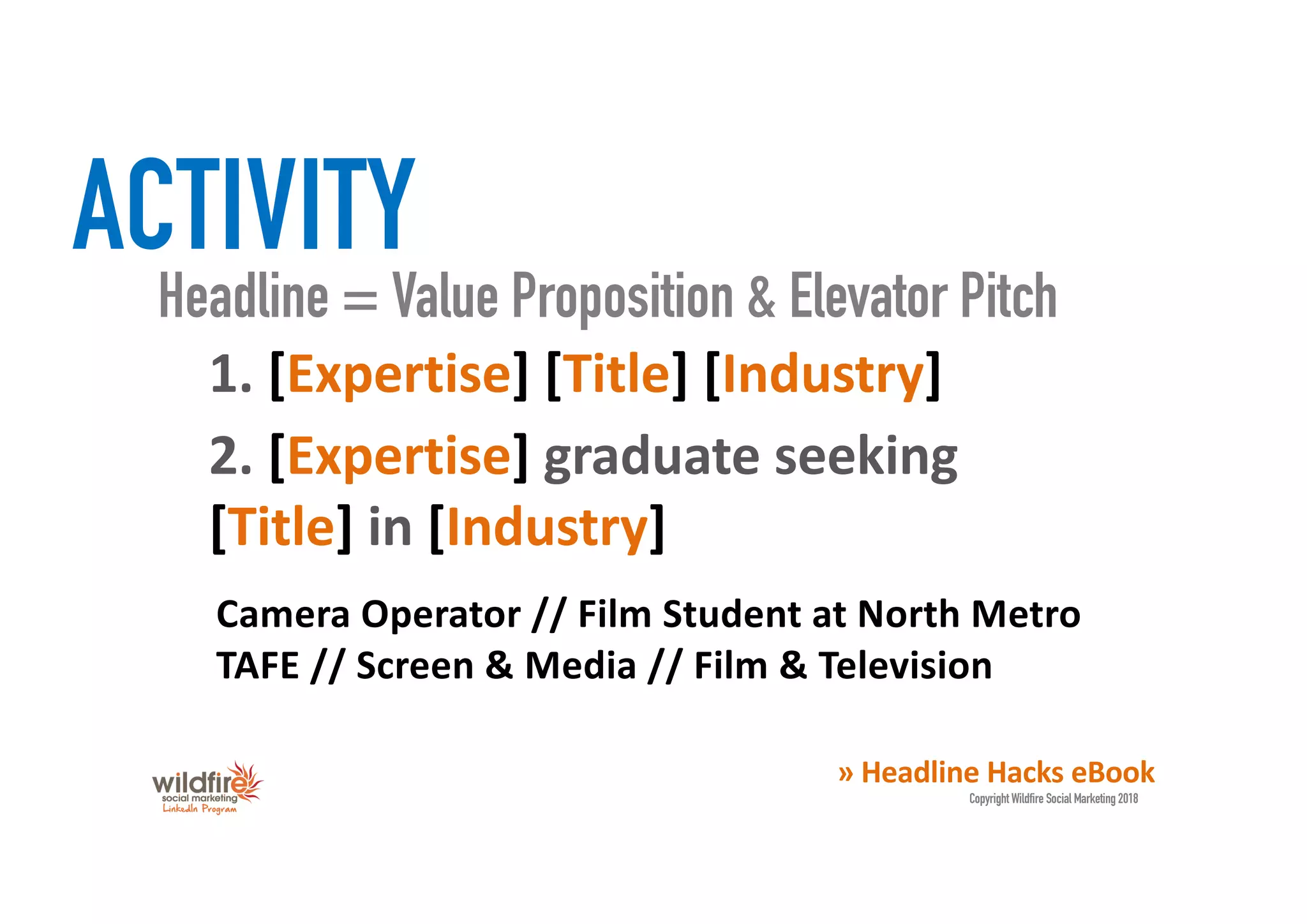 ACTIVITY

Headline = Value Proposition & Elevator Pitch

1. [Expertise] [Title] [Industry]

2. [Expertise] graduate seeking [Title] in [Industry]

Camera Operator // Film Student at North Metro TAFE // Screen & Media // Film & Television

wildfire
social marketing
LinkedIn Program

» Headline Hacks eBook
Copyright Wildfire Social Marketing 2018